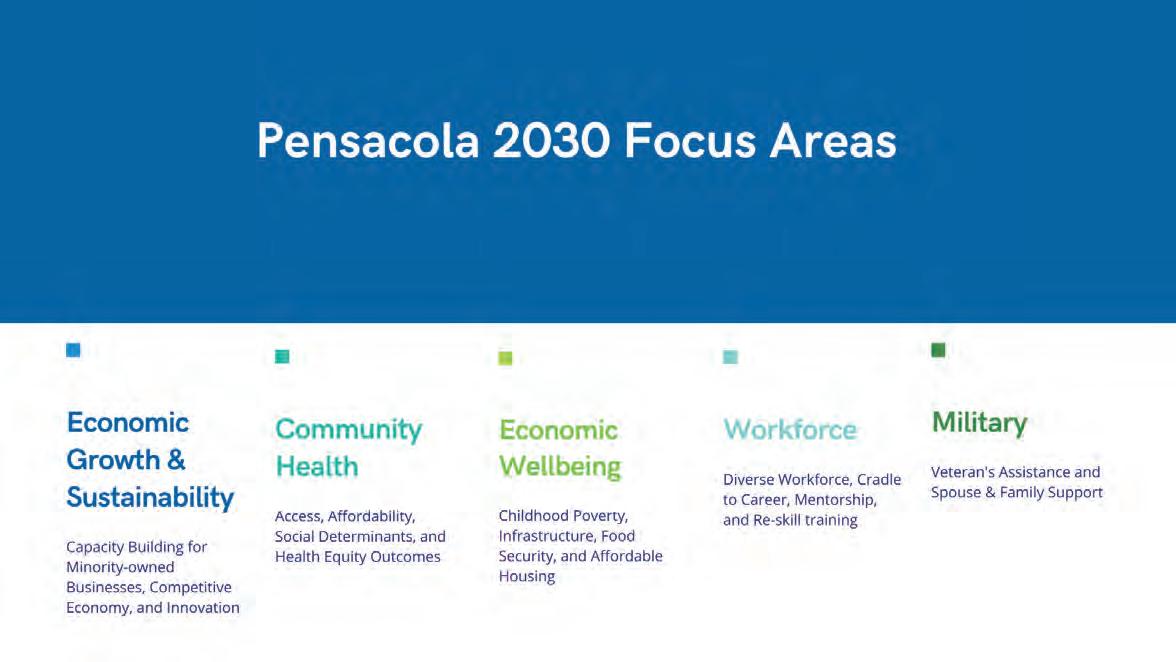 Pensacola 2030 Focus Areas

Economic Growth & Sustainability

Capacity Building for Minority-owned Businesses, Competitive Economy, and Innovation

Community Health

Access, Affordability, Social Determinants, and Health Equity Outcomes

Economic Wellbeing

Childhood Poverty, Infrastructure, Food Security, and Affordable Housing

Workforce

Diverse Workforce, Cradle to Career, Mentorship, and Re-skill training

Military

Veteran's Assistance and Spouse & Family Support